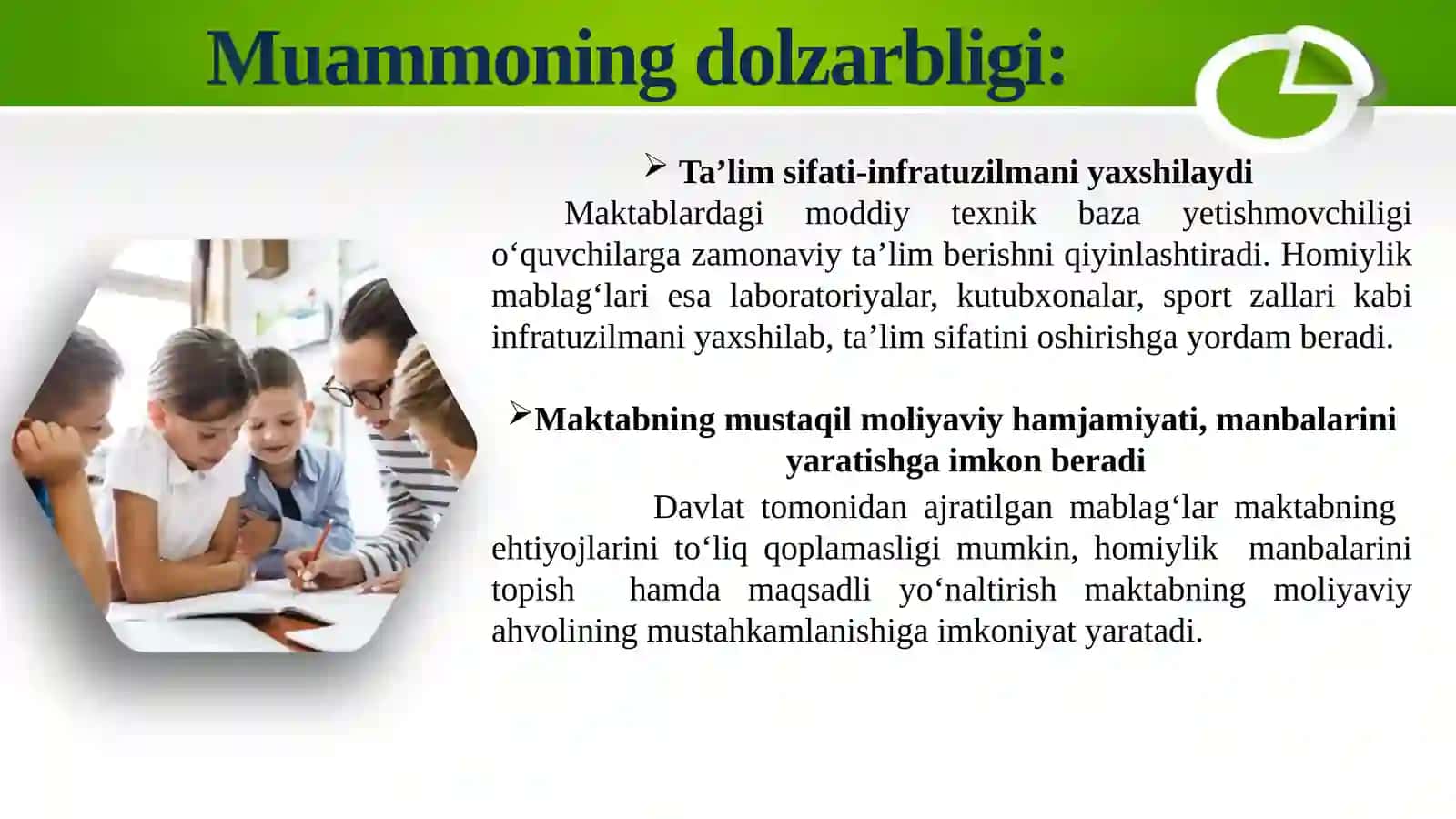 Muammoning dolzarbligi:

➢ Ta’lim sifati-infratuzilmani yaxshilaydi

Maktablardagi moddiy texnik baza yetishmovchiligi o‘quvchilarga zamonaviy ta’lim berishni qiyinlashtiradi. Homiylik mablag‘lari esa laboratoriyalar, kutubxonalar, sport zallari kabi infratuzilmani yaxshilab, ta’lim sifatini oshirishga yordam beradi.

➢Maktabning mustaqil moliyaviy hamjamiyati, manbalarini yaratishga imkon beradi

Davlat tomonidan ajratilgan mablag‘lar maktabning ehtiyojlarini to‘liq qoplamasligi mumkin, homiylik manbalarini topish hamda maqsadli yo‘naltirish maktabning moliyaviy ahvolining mustahkamlanishiga imkoniyat yaratadi.